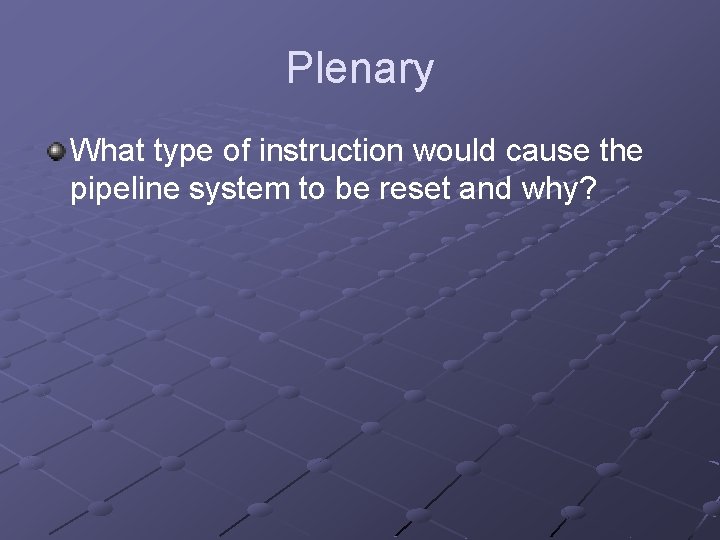 Plenary

What type of instruction would cause the pipeline system to be reset and why?